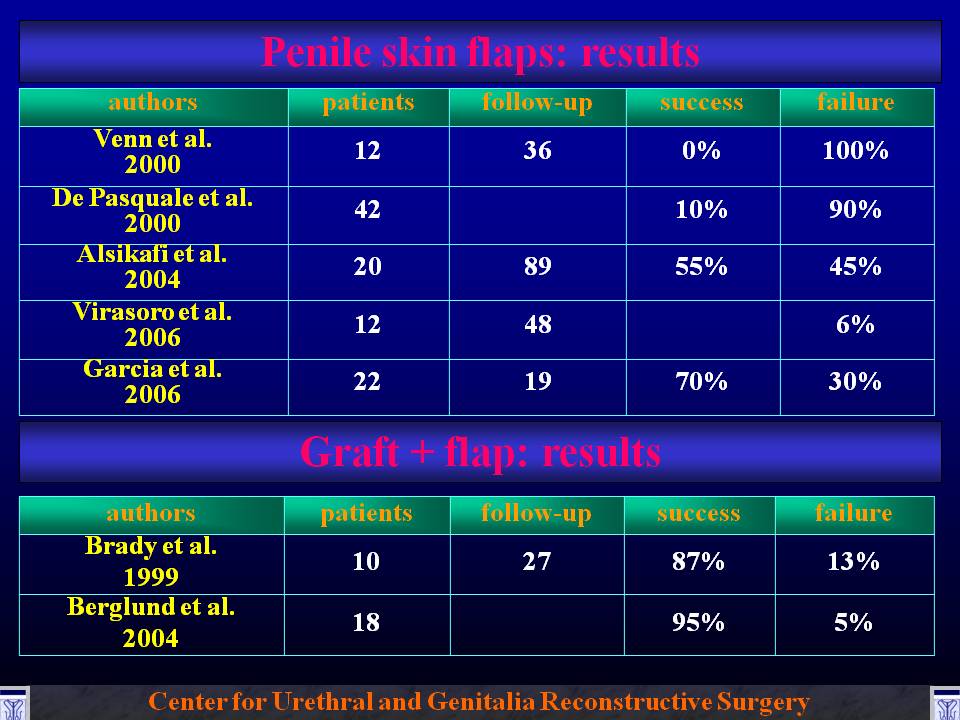 Penile skin flaps: results

| authors | patients | follow-up | success | failure |
|---|---|---|---|---|
| Venn et al. 2000 | 12 | 36 | 0% | 100% |
| De Pasquale et al. 2000 | 42 | | 10% | 90% |
| Alsikafi et al. 2004 | 20 | 89 | 55% | 45% |
| Virasoro et al. 2006 | 12 | 48 | | 6% |
| Garcia et al. 2006 | 22 | 19 | 70% | 30% |

Graft + flap: results

| authors | patients | follow-up | success | failure |
|---|---|---|---|---|
| Brady et al. 1999 | 10 | 27 | 87% | 13% |
| Berglund et al. 2004 | 18 | | 95% | 5% |

Center for Urethral and Genitalia Reconstructive Surgery